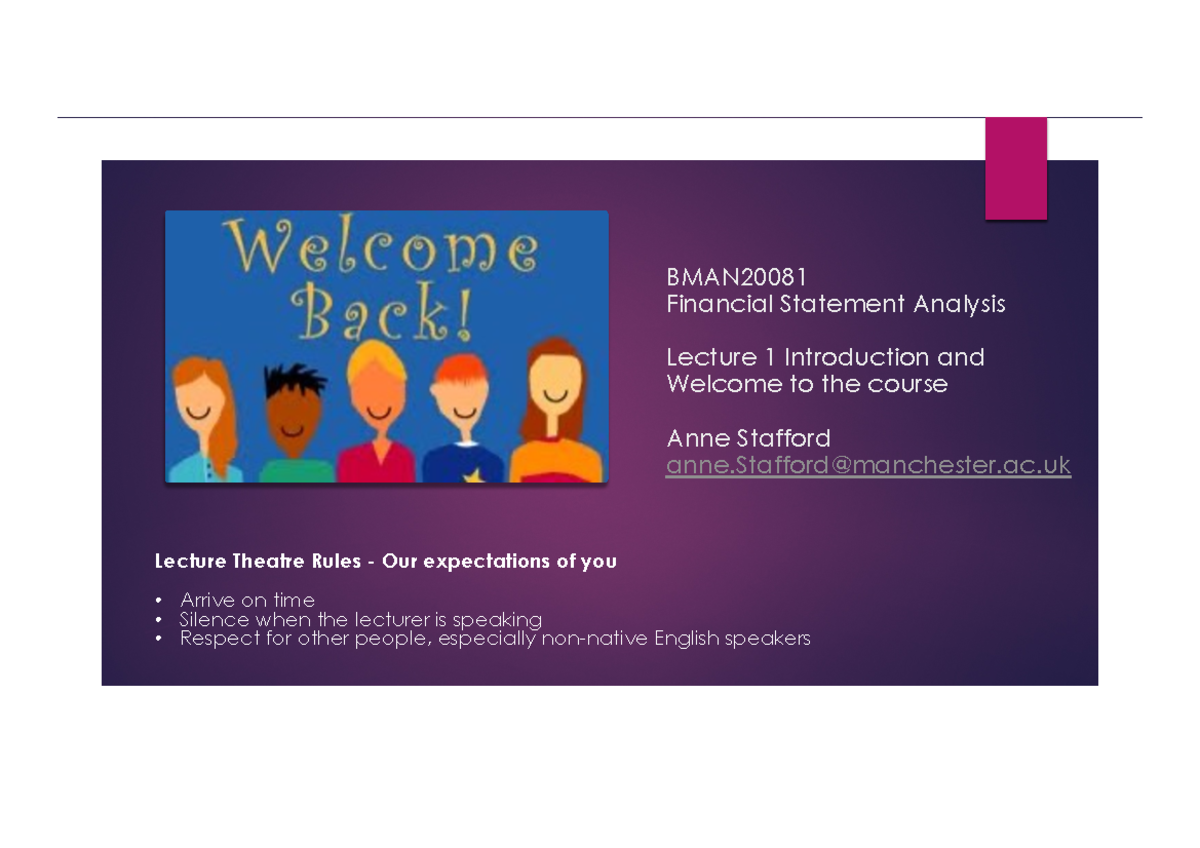 Welcome Back!

BMAN20081
Financial Statement Analysis

Lecture 1 Introduction and Welcome to the course

Anne Stafford
anne.Stafford@manchester.ac.uk

Lecture Theatre Rules - Our expectations of you

• Arrive on time
• Silence when the lecturer is speaking
• Respect for other people, especially non-native English speakers